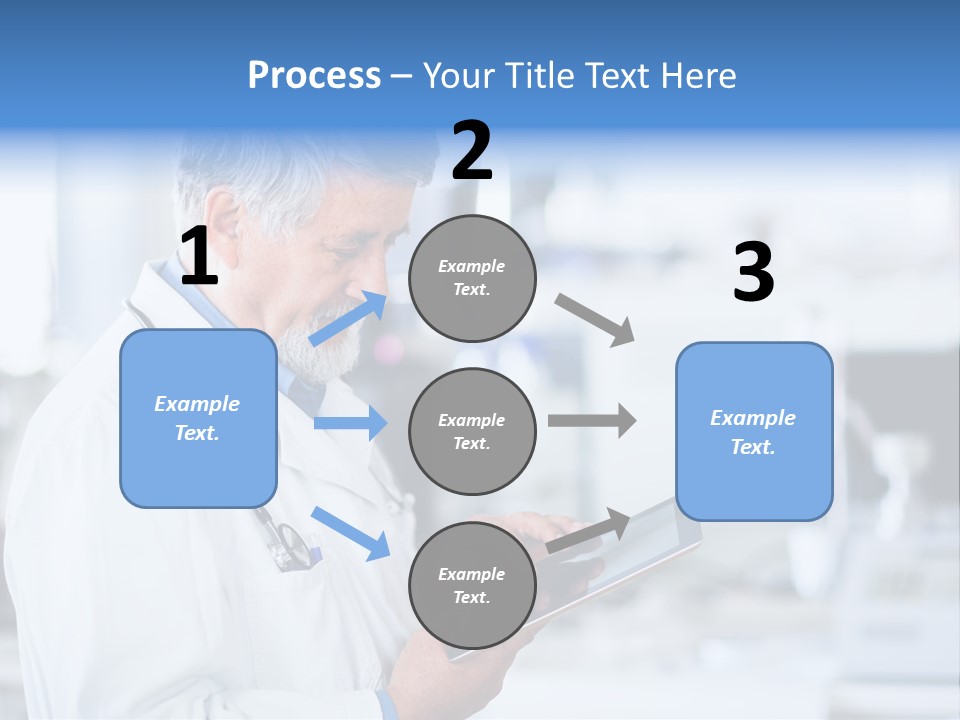 Process – Your Title Text Here

1

Example Text.

2

Example Text.

Example Text.

Example Text.

3

Example Text.